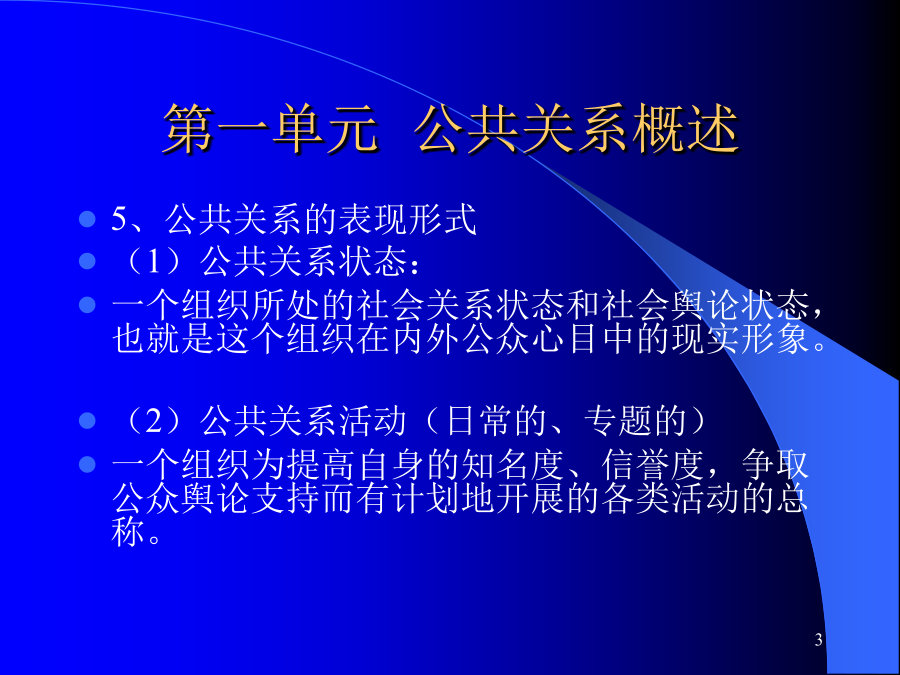 第一单元 公共关系概述

5、公共关系的表现形式

（1）公共关系状态：

一个组织所处的社会关系状态和社会舆论状态，也就是这个组织在内外公众心目中的现实形象。

（2）公共关系活动（日常的、专题的）

一个组织为提高自身的知名度、信誉度，争取公众舆论支持而有计划地开展的各类活动的总称。

3